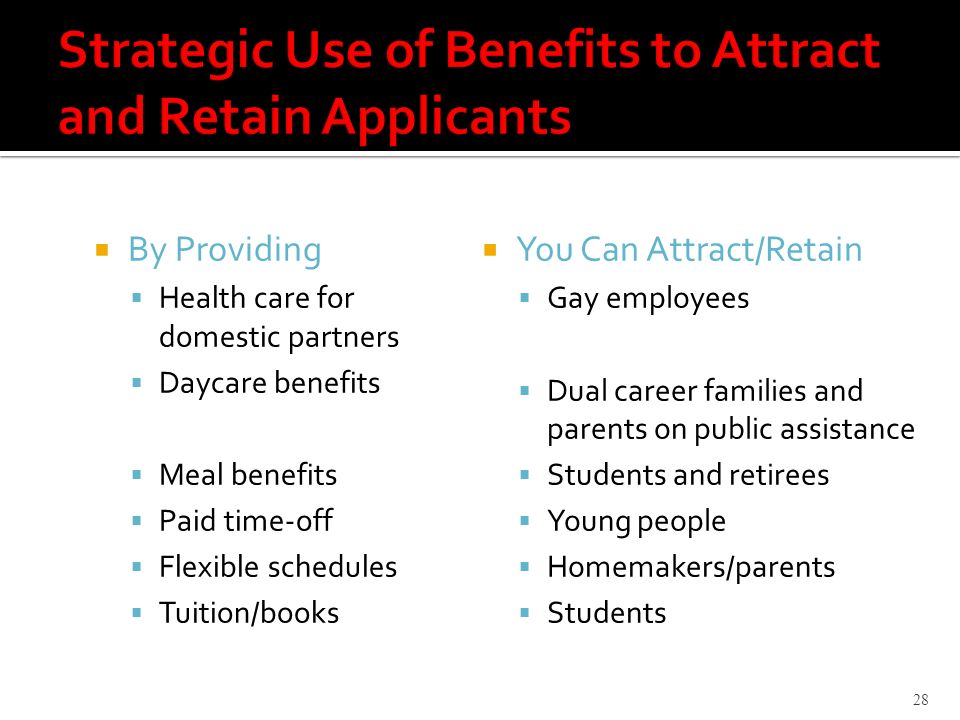 Strategic Use of Benefits to Attract and Retain Applicants

By Providing

Health care for domestic partners

Daycare benefits

Meal benefits

Paid time-off

Flexible schedules

Tuition/books

You Can Attract/Retain

Gay employees

Dual career families and parents on public assistance

Students and retirees

Young people

Homemakers/parents

Students

28